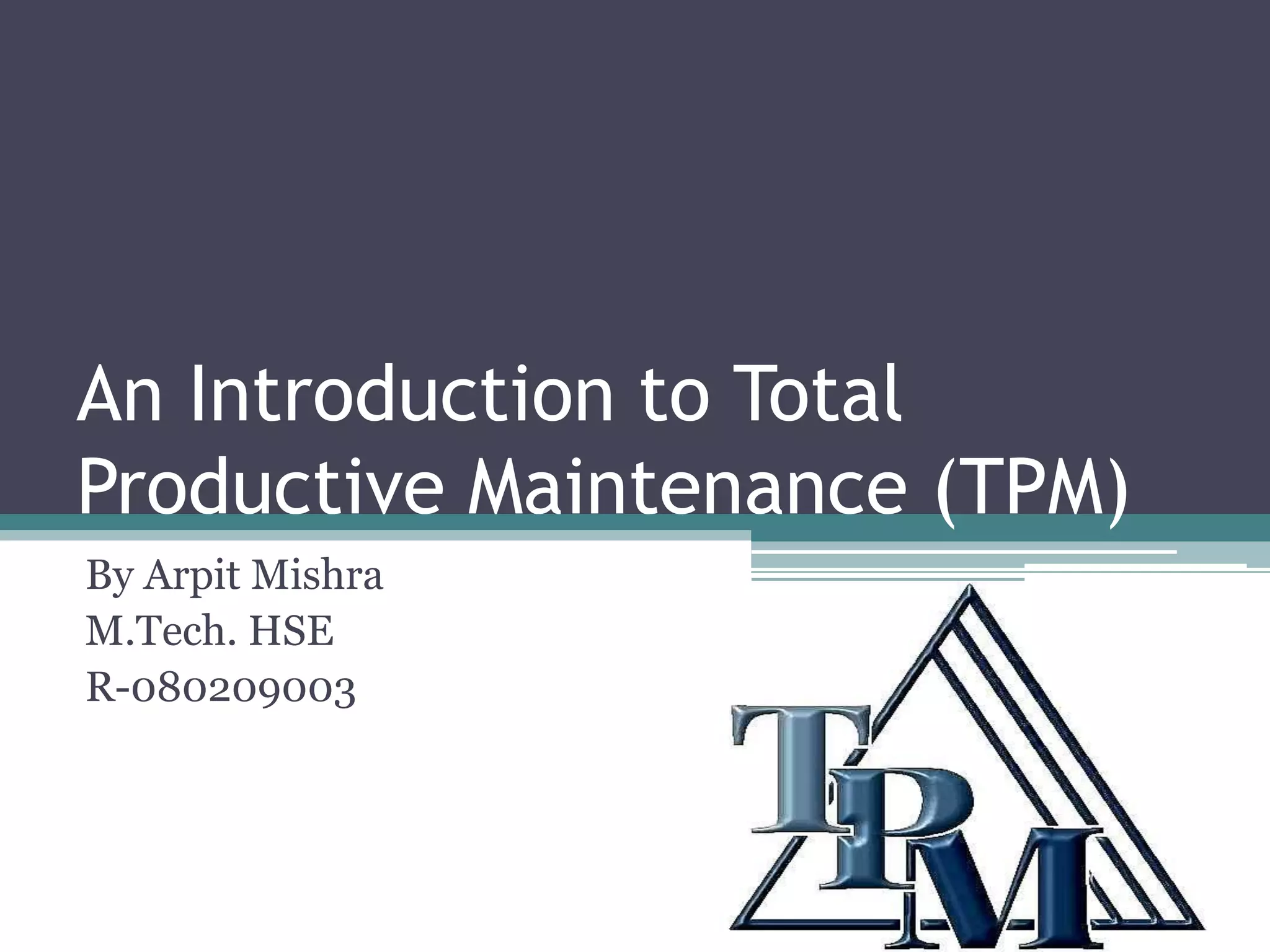 An Introduction to Total Productive Maintenance (TPM)

By Arpit Mishra
M.Tech. HSE
R-080209003

TPM